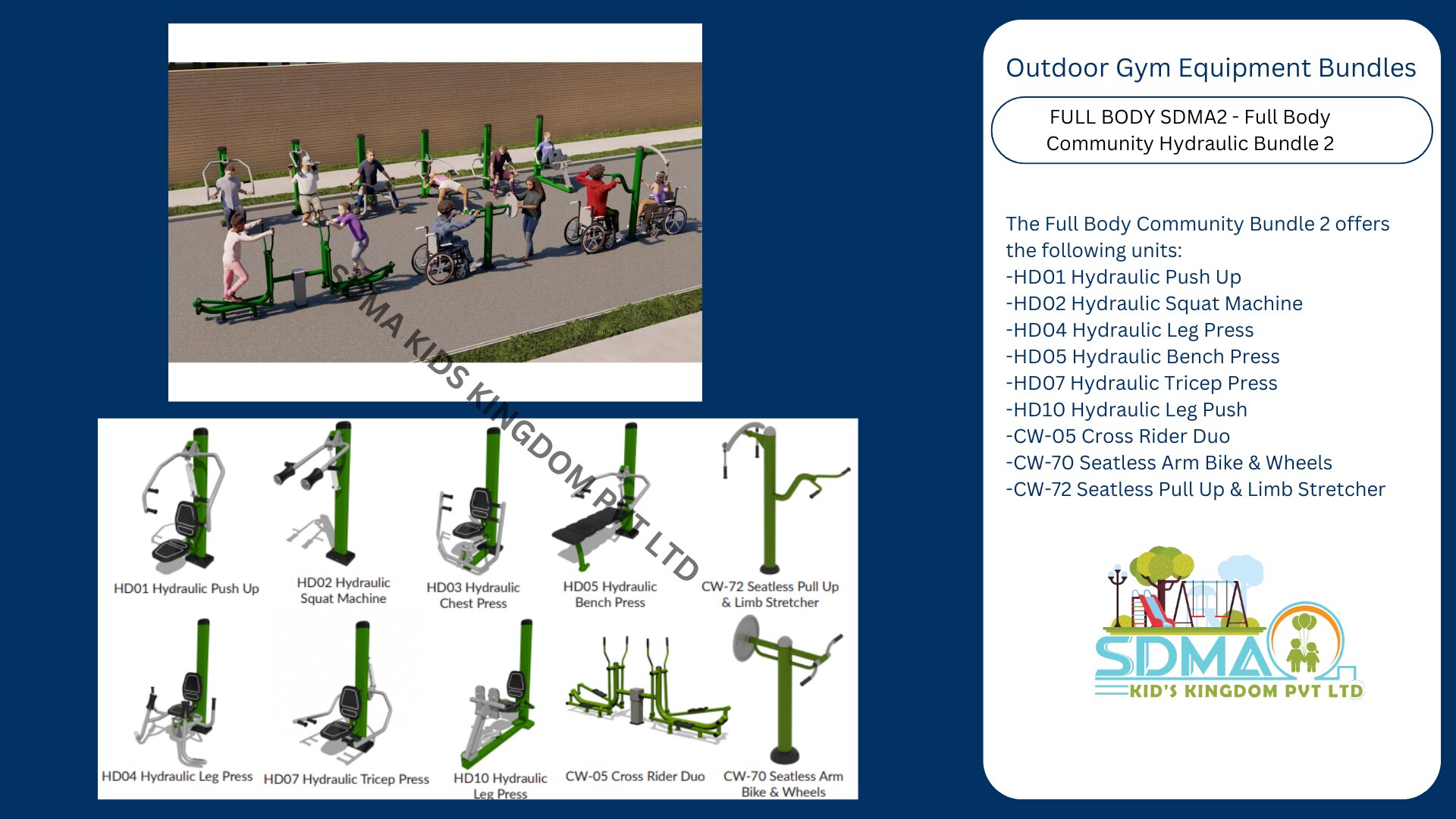 SDMA KIDS KINGDOM PVT LTD

HD01 Hydraulic Push Up

HD02 Hydraulic Squat Machine

HD03 Hydraulic Chest Press

HD05 Hydraulic Bench Press

CW-72 Seatless Pull Up & Limb Stretcher

HD04 Hydraulic Leg Press

HD07 Hydraulic Tricep Press

HD10 Hydraulic Leg Press

CW-05 Cross Rider Duo

CW-70 Seatless Arm Bike & Wheels

Outdoor Gym Equipment Bundles

FULL BODY SDMA2 - Full Body Community Hydraulic Bundle 2

The Full Body Community Bundle 2 offers the following units:
-HD01 Hydraulic Push Up
-HD02 Hydraulic Squat Machine
-HD04 Hydraulic Leg Press
-HD05 Hydraulic Bench Press
-HD07 Hydraulic Tricep Press
-HD10 Hydraulic Leg Push
-CW-05 Cross Rider Duo
-CW-70 Seatless Arm Bike & Wheels
-CW-72 Seatless Pull Up & Limb Stretcher

SDMA
KID'S KINGDOM PVT LTD